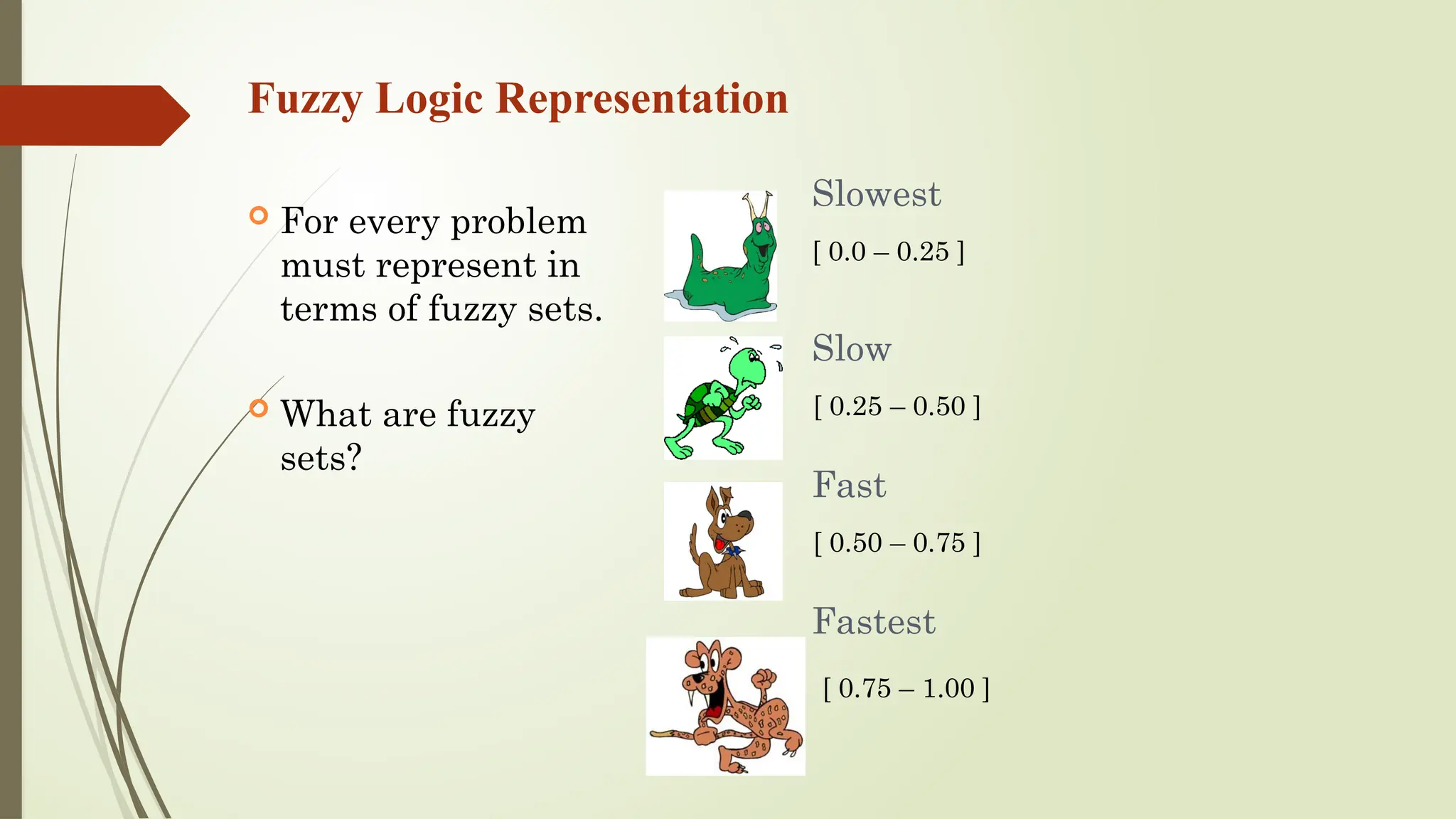 Fuzzy Logic Representation

For every problem must represent in terms of fuzzy sets.

What are fuzzy sets?

Slowest

[ 0.0 – 0.25 ]

Slow

[ 0.25 – 0.50 ]

Fast

[ 0.50 – 0.75 ]

Fastest

[ 0.75 – 1.00 ]